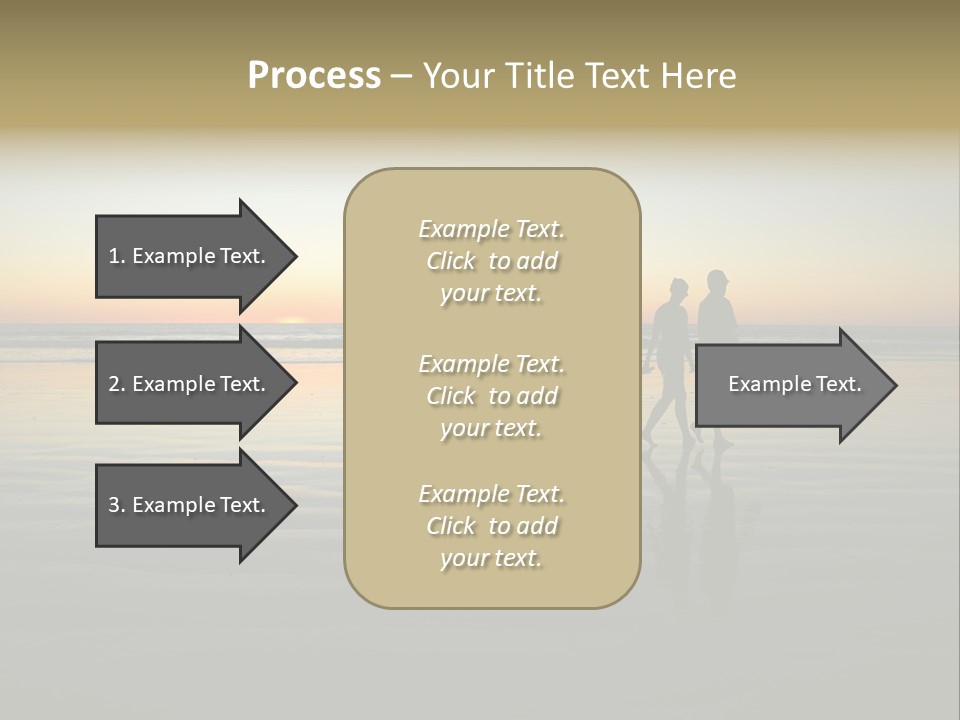 Process – Your Title Text Here

1. Example Text.

2. Example Text.

3. Example Text.

Example Text. Click to add your text.

Example Text. Click to add your text.

Example Text. Click to add your text.

Example Text.